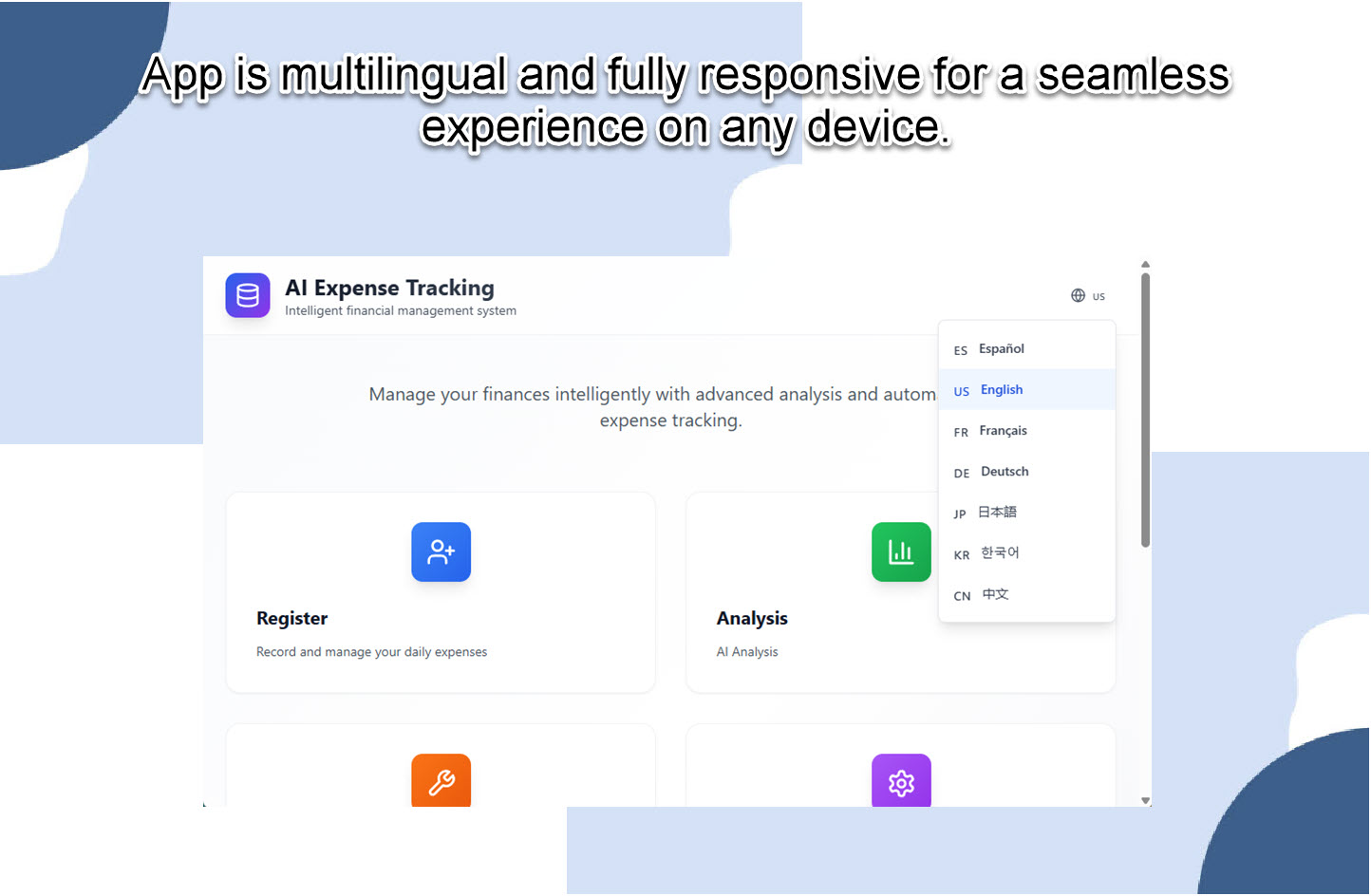 App is multilingual and fully responsive for a seamless experience on any device.

AI Expense Tracking
Intelligent financial management system

US

ES Español
US English
FR Français
DE Deutsch
JP 日本語
KR 한국어
CN 中文

Manage your finances intelligently with advanced analysis and autom expense tracking.

Register
Record and manage your daily expenses

Analysis
AI Analysis